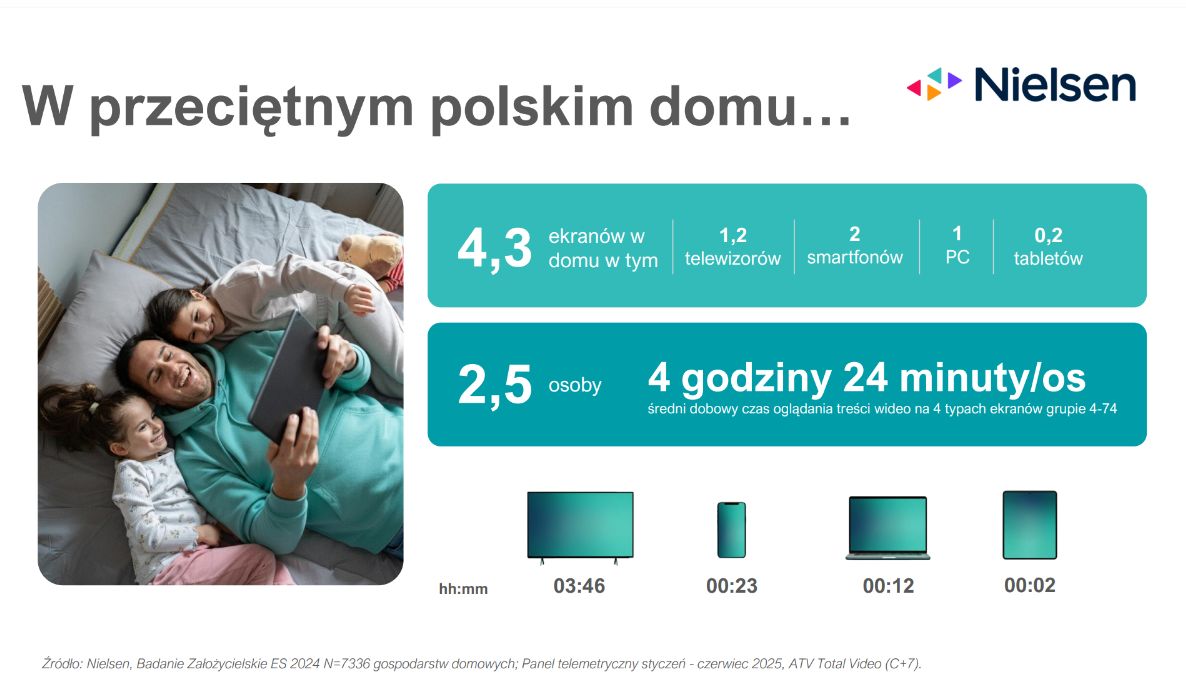 W przeciętnym polskim domu…

Nielsen

4,3 ekranów w domu w tym

1,2 telewizorów

2 smartfonów

1 PC

0,2 tabletów

2,5 osoby

4 godziny 24 minuty/os

średni dobowy czas oglądania treści wideo na 4 typach ekranów grupie 4-74

hh:mm

03:46

00:23

00:12

00:02

Źródło: Nielsen, Badanie Założycielskie ES 2024 N=7336 gospodarstw domowych; Panel telemetryczny styczeń - czerwiec 2025, ATV Total Video (C+7).